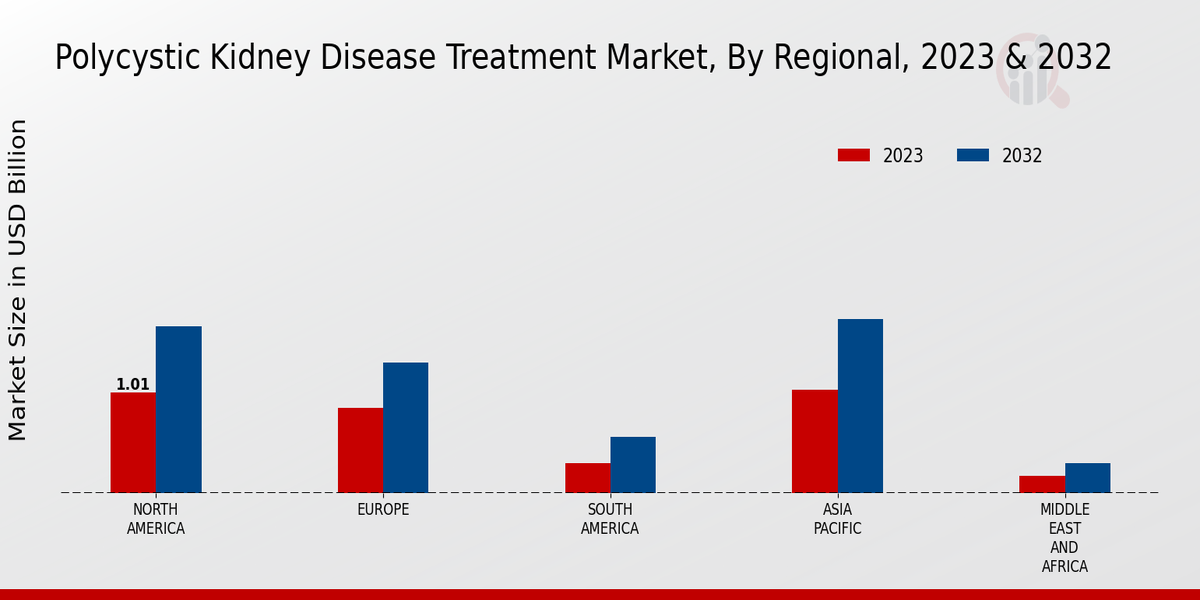 Polycystic Kidney Disease Treatment Market, By Regional, 2023 & 2032

2023
2032

Market Size in USD Billion

1.01

NORTH AMERICA
EUROPE
SOUTH AMERICA
ASIA PACIFIC
MIDDLE EAST AND AFRICA